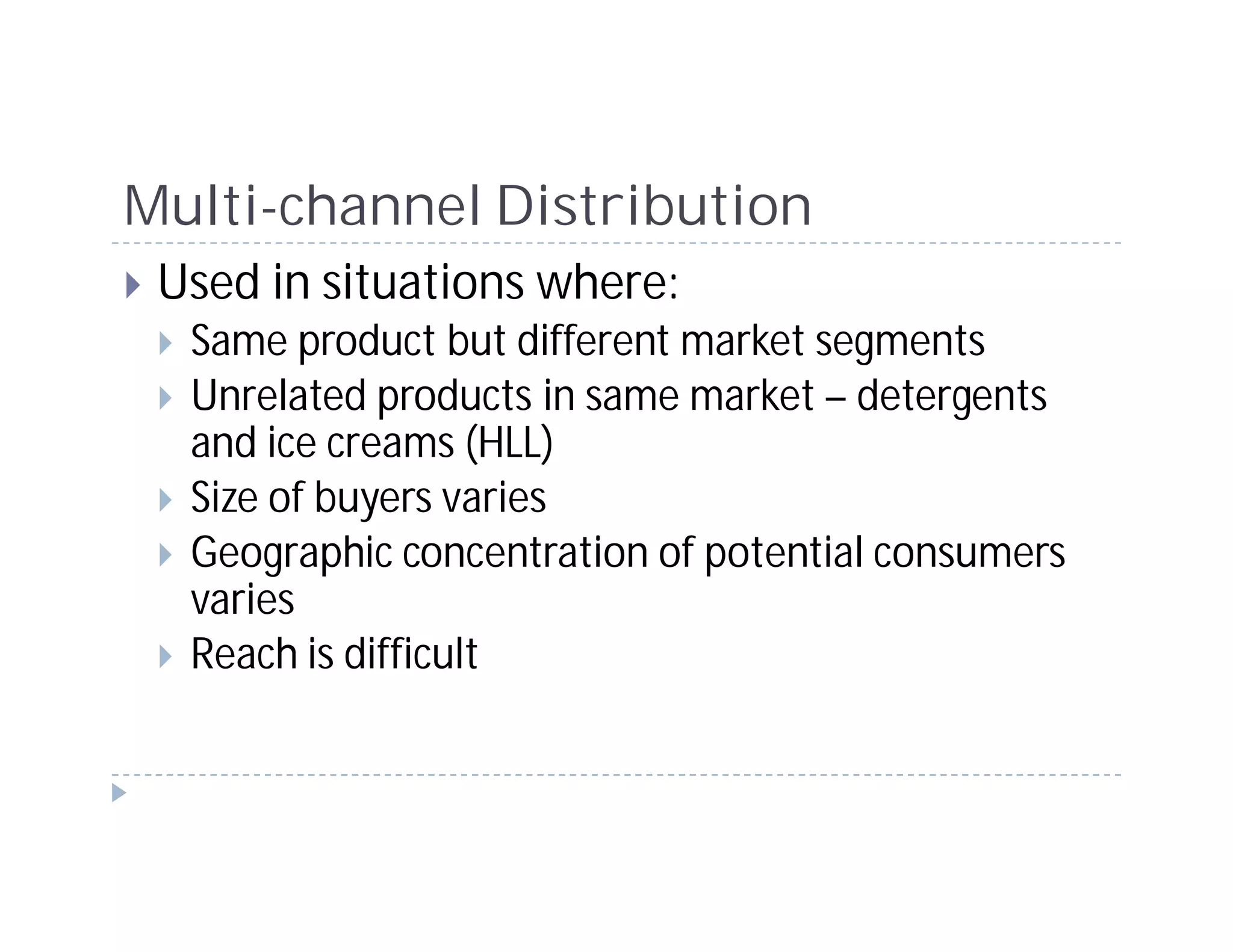 Multi-channel Distribution

Used in situations where:

Same product but different market segments

Unrelated products in same market – detergents and ice creams (HLL)

Size of buyers varies

Geographic concentration of potential consumers varies

Reach is difficult